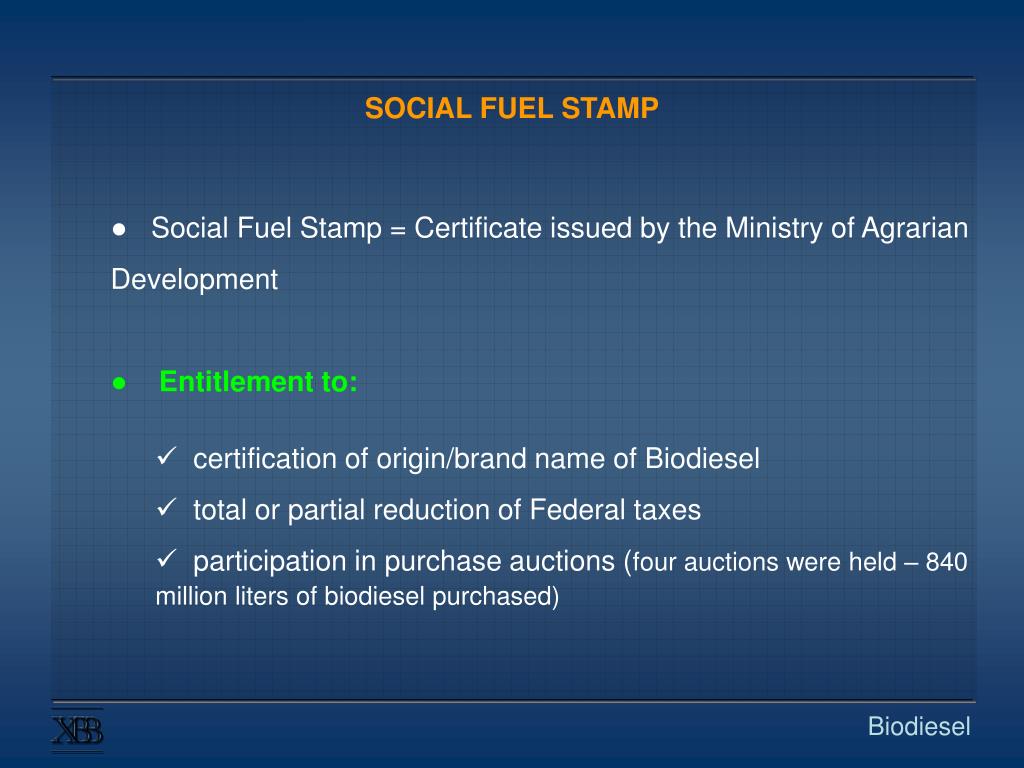 SOCIAL FUEL STAMP

● Social Fuel Stamp = Certificate issued by the Ministry of Agrarian Development

● Entitlement to:

✓ certification of origin/brand name of Biodiesel

✓ total or partial reduction of Federal taxes

✓ participation in purchase auctions (four auctions were held – 840 million liters of biodiesel purchased)

XBB

Biodiesel